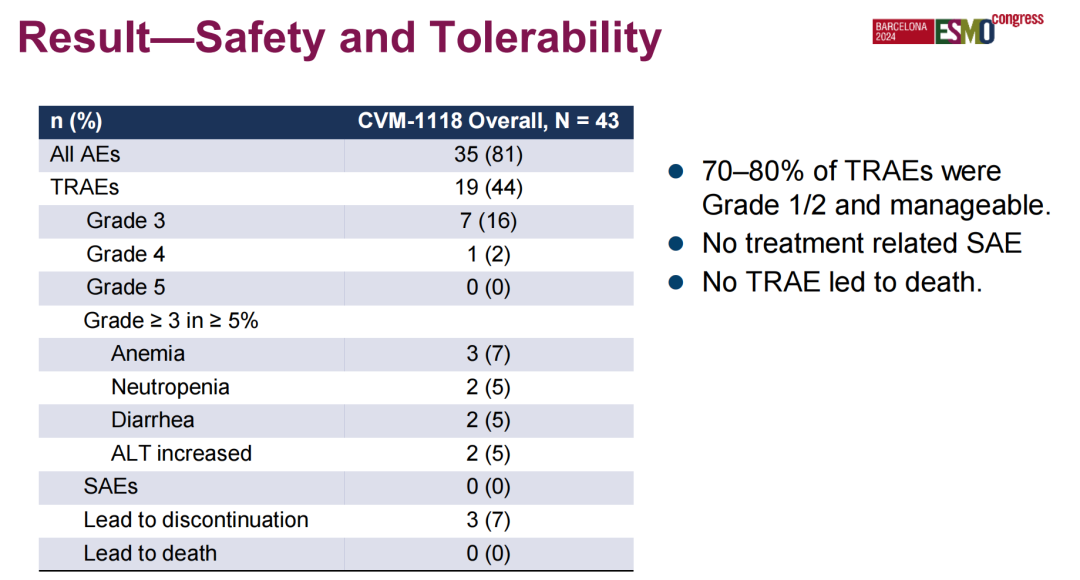 Result—Safety and Tolerability

BARCELONA 2024 ESMO congress

| n (%) | CVM-1118 Overall, N = 43 |
|---|---|
| All AEs | 35 (81) |
| TRAEs | 19 (44) |
| Grade 3 | 7 (16) |
| Grade 4 | 1 (2) |
| Grade 5 | 0 (0) |
| Grade ≥ 3 in ≥ 5% | |
| Anemia | 3 (7) |
| Neutropenia | 2 (5) |
| Diarrhea | 2 (5) |
| ALT increased | 2 (5) |
| SAEs | 0 (0) |
| Lead to discontinuation | 3 (7) |
| Lead to death | 0 (0) |

- 70–80% of TRAEs were Grade 1/2 and manageable.
- No treatment related SAE
- No TRAE led to death.